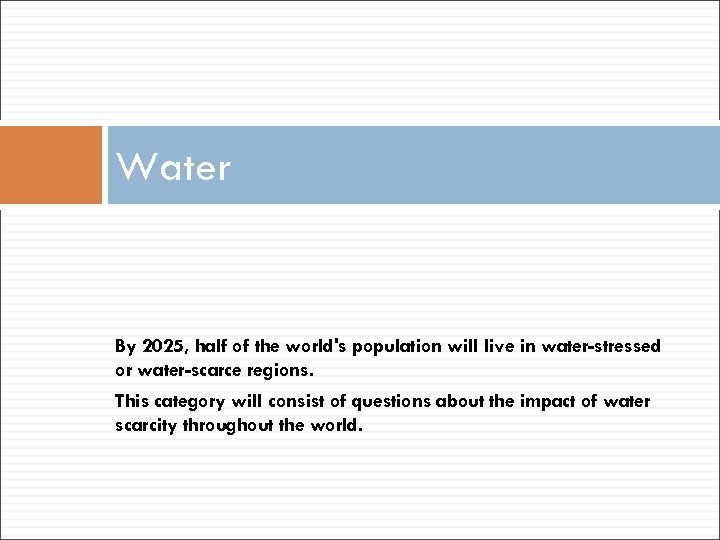 Water

By 2025, half of the world's population will live in water-stressed or water-scarce regions.

This category will consist of questions about the impact of water scarcity throughout the world.